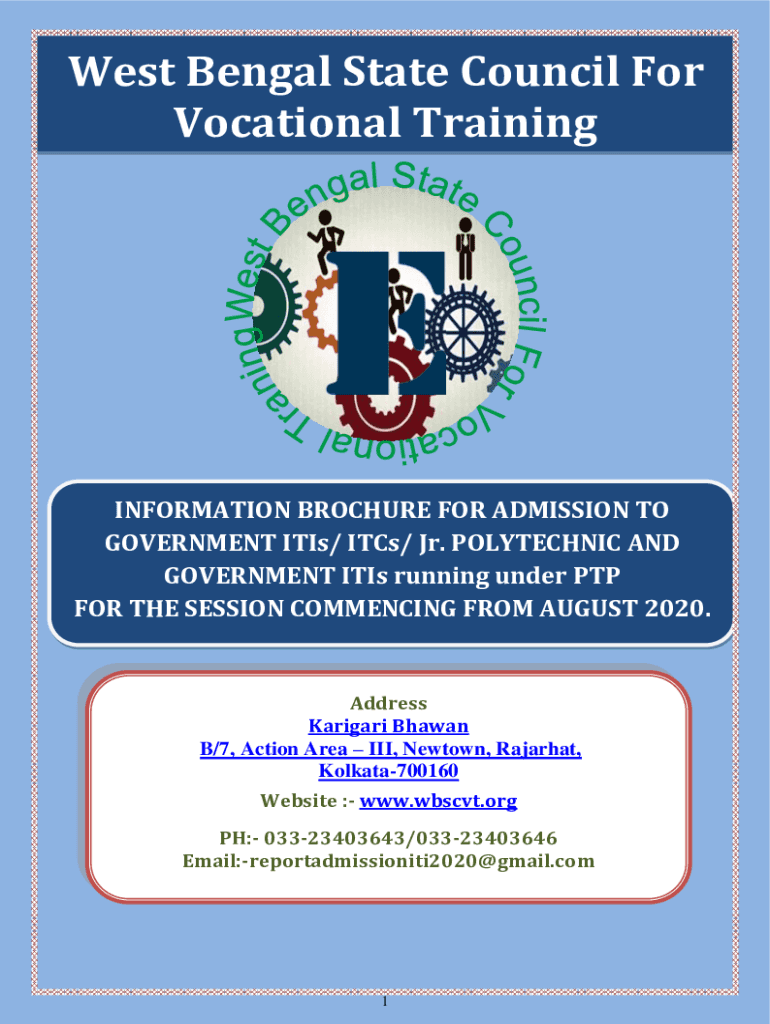 West Bengal State Council For Vocational Training

West Bengal State Council For Vocational Traning

E

INFORMATION BROCHURE FOR ADMISSION TO GOVERNMENT ITIs/ ITCs/ Jr. POLYTECHNIC AND GOVERNMENT ITIs running under PTP FOR THE SESSION COMMENCING FROM AUGUST 2020.

Address
Karigari Bhawan
B/7, Action Area – III, Newtown, Rajarhat, Kolkata-700160
Website :- www.wbscvt.org
PH:- 033-23403643/033-23403646
Email:-reportadmissioniti2020@gmail.com

1